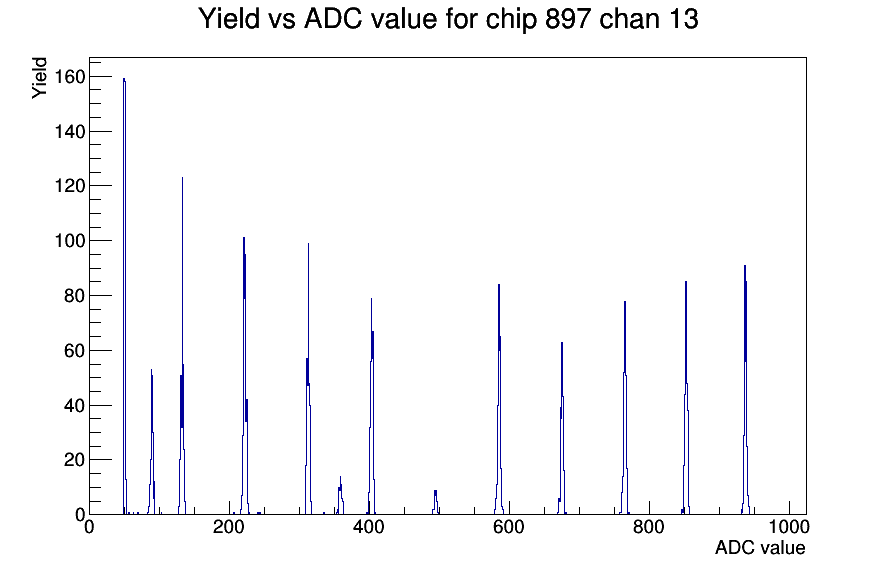 Yield vs ADC value for chip 897 chan 13

Yield

160
140
120
100
80
60
40
20
0

0
200
400
600
800
1000

ADC value